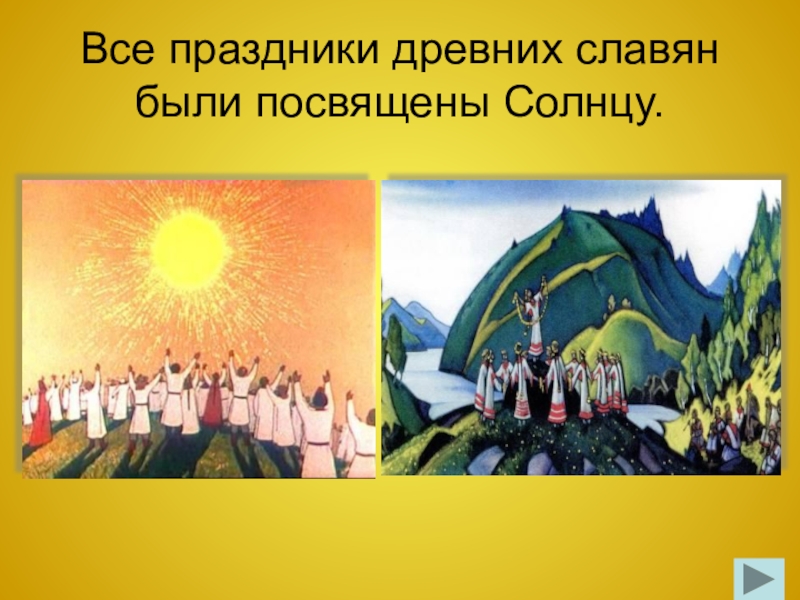 Все праздники древних славян были посвящены Солнцу.